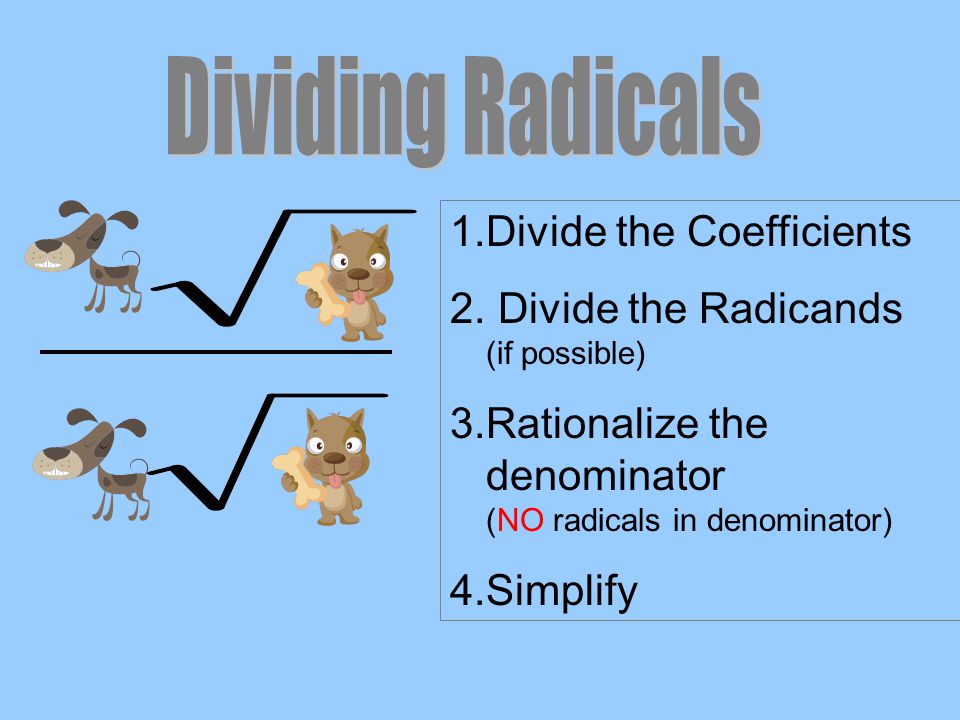 Dividing Radicals

1.Divide the Coefficients

2. Divide the Radicands
(if possible)

3.Rationalize the denominator
(NO radicals in denominator)

4.Simplify